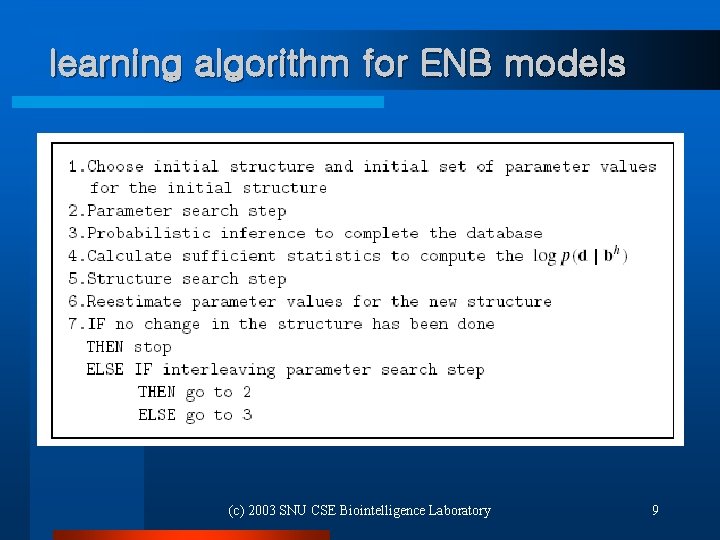 learning algorithm for ENB models

1.Choose initial structure and initial set of parameter values for the initial structure
2.Parameter search step
3.Probabilistic inference to complete the database
4.Calculate sufficient statistics to compute the $\log p(\mathbf{d} \mid \mathbf{b}^h)$
5.Structure search step
6.Reestimate parameter values for the new structure
7.IF no change in the structure has been done
THEN stop
ELSE IF interleaving parameter search step
THEN go to 2
ELSE go to 3

(c) 2003 SNU CSE Biointelligence Laboratory

9